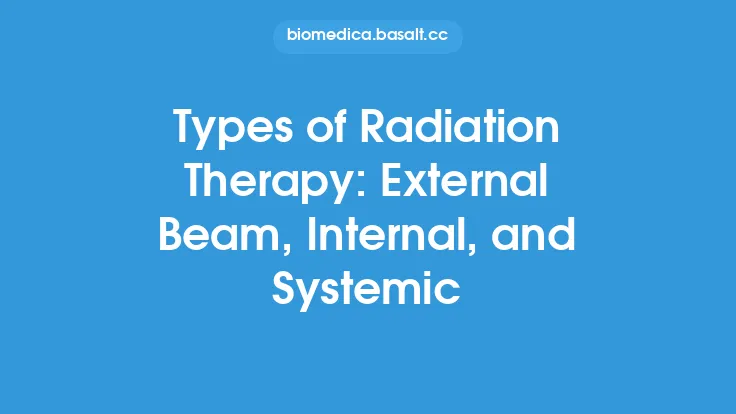 biomedica.basalt.cc

Types of Radiation Therapy: External Beam, Internal, and Systemic